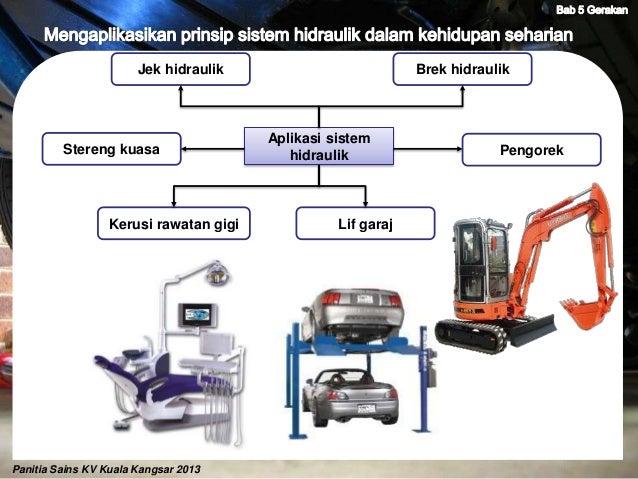 Bab 5 Gerakan

Mengaplikasikan prinsip sistem hidraulik dalam kehidupan seharian

Jek hidraulik

Brek hidraulik

Stereng kuasa

Aplikasi sistem hidraulik

Pengorek

Kerusi rawatan gigi

Lif garaj

Panitia Sains KV Kuala Kangsar 2013